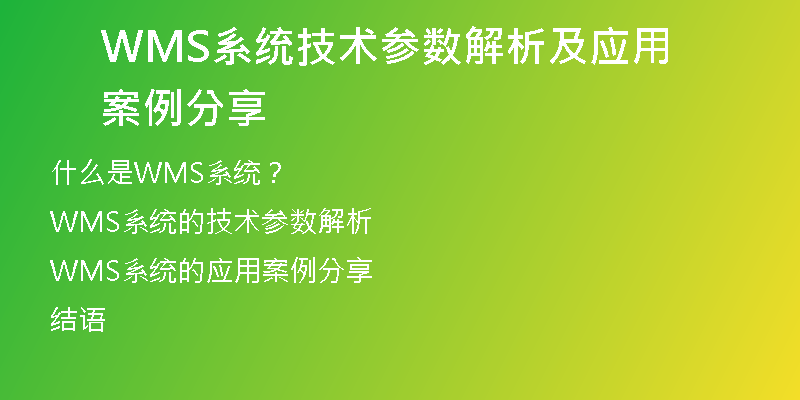 WMS系统技术参数解析及应用案例分享

什么是WMS系统？

WMS系统的技术参数解析

WMS系统的应用案例分享

结语